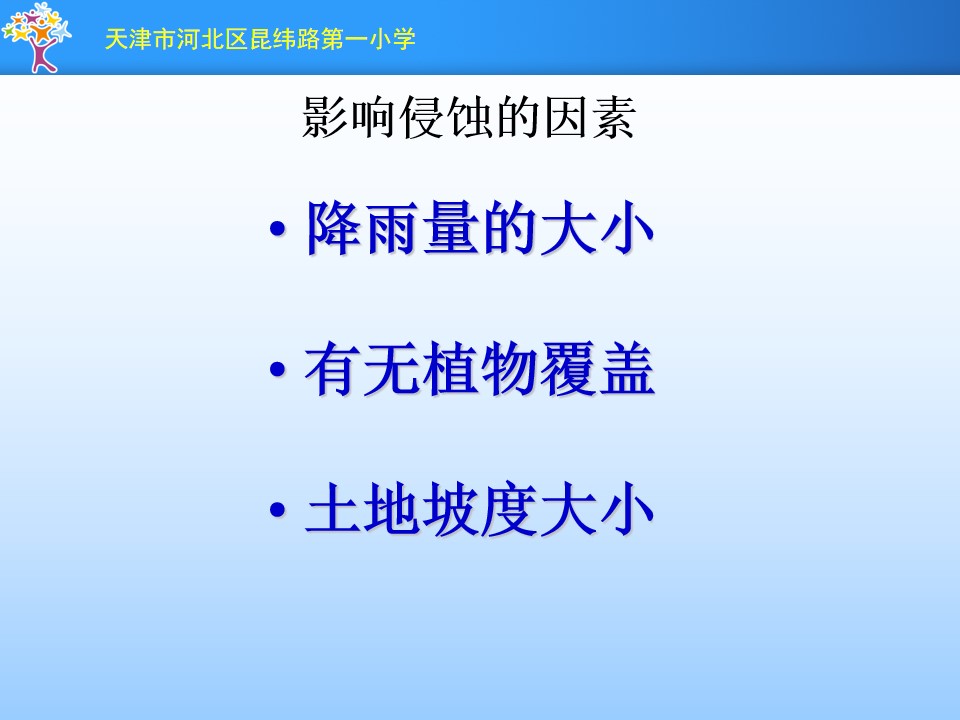 天津市河北区昆纬路第一小学

影响侵蚀的因素

• 降雨量的大小

• 有无植物覆盖

• 土地坡度大小